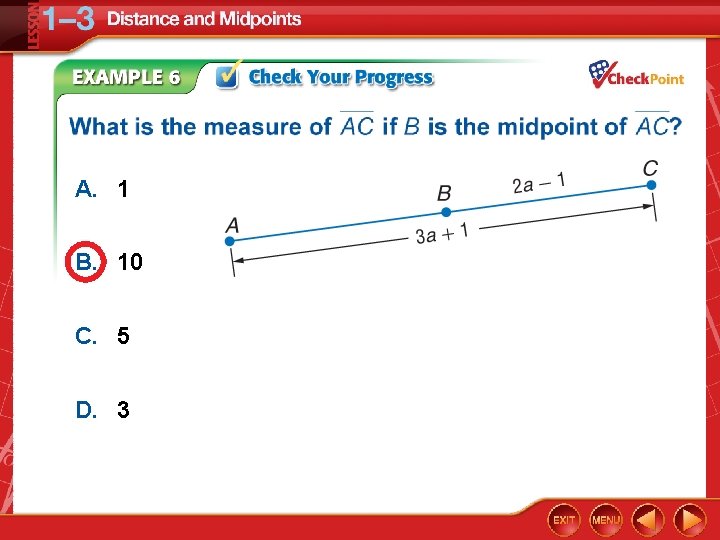 LESSON 1–3 Distance and Midpoints

EXAMPLE 6 Check Your Progress

CheckPoint

What is the measure of $\overline{AC}$ if $B$ is the midpoint of $\overline{AC}$?

A. 1

B. 10

C. 5

D. 3

$A$
$B$
$C$
$2a - 1$
$3a + 1$

EXIT MENU